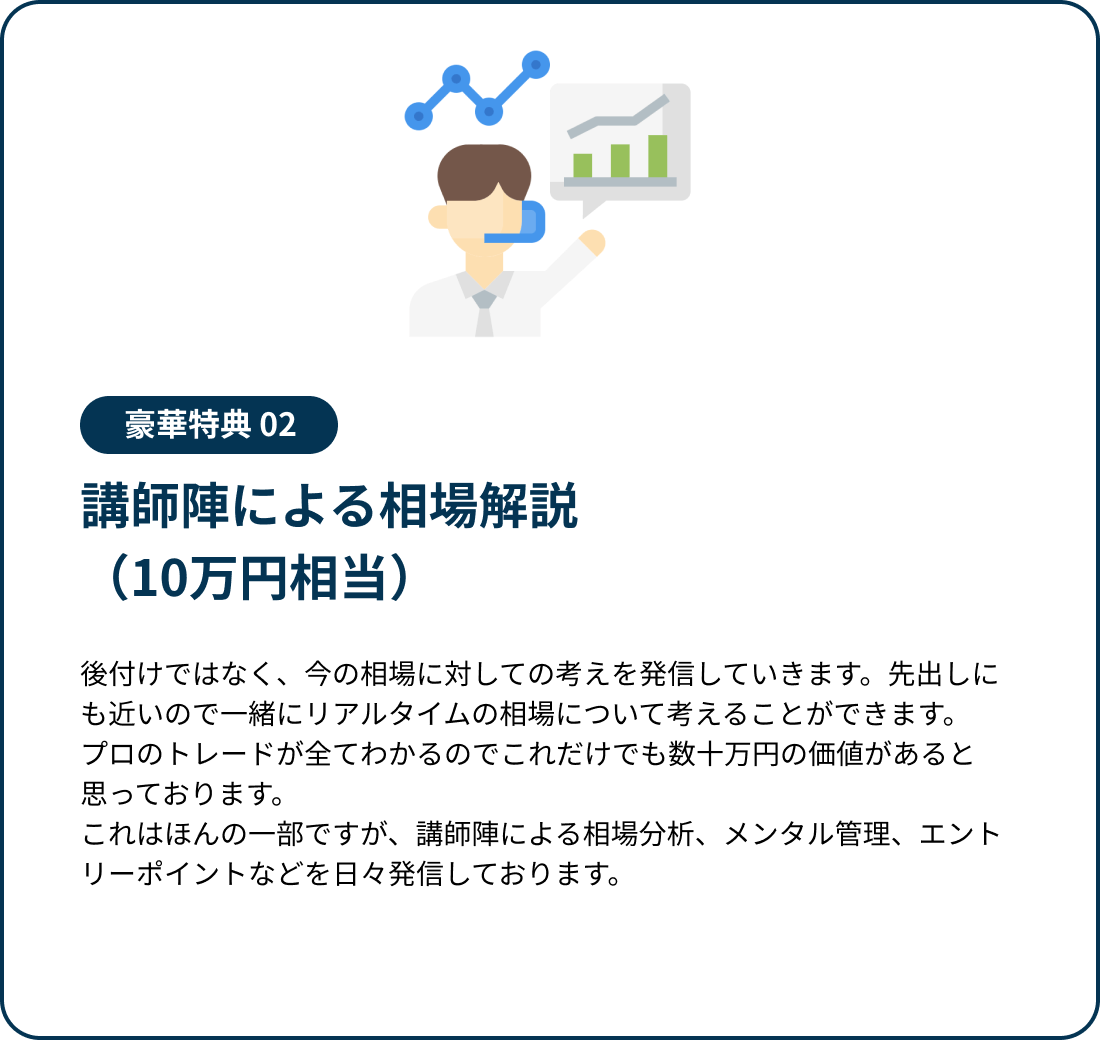 豪華特典 02

講師陣による相場解説
（10万円相当）

後付けではなく、今の相場に対しての考えを発信していきます。先出しにも近いので一緒にリアルタイムの相場について考えることができます。
プロのトレードが全てわかるのでこれだけでも数十万円の価値があると思っております。
これはほんの一部ですが、講師陣による相場分析、メンタル管理、エントリーポイントなどを日々発信しております。